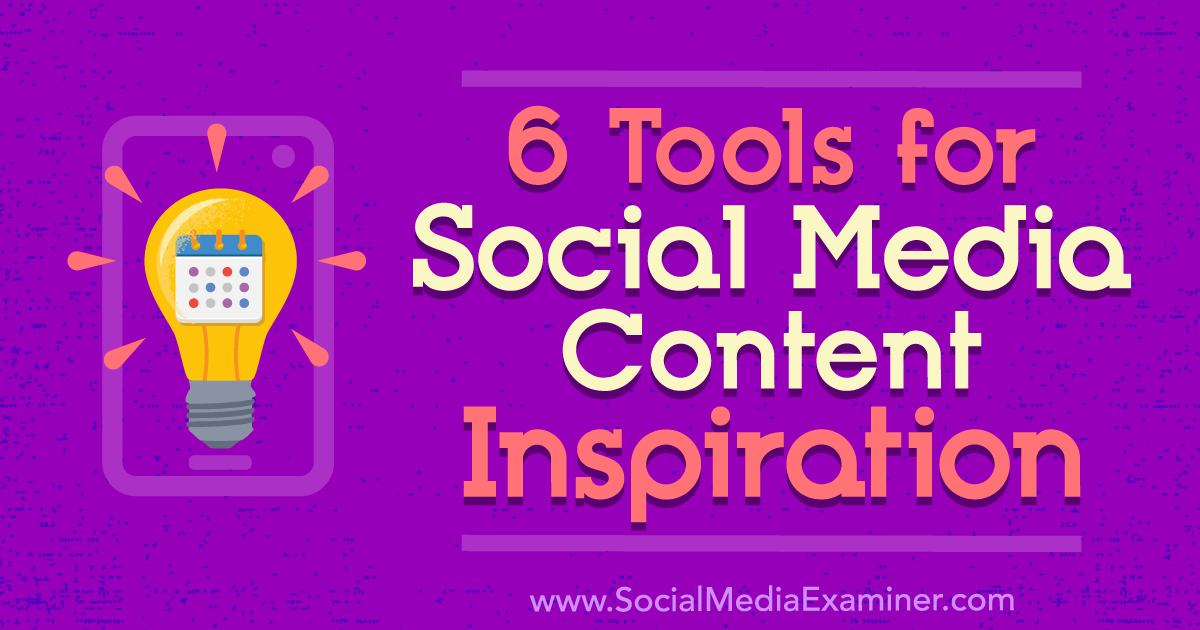 6 Tools for Social Media Content Inspiration

www.SocialMediaExaminer.com